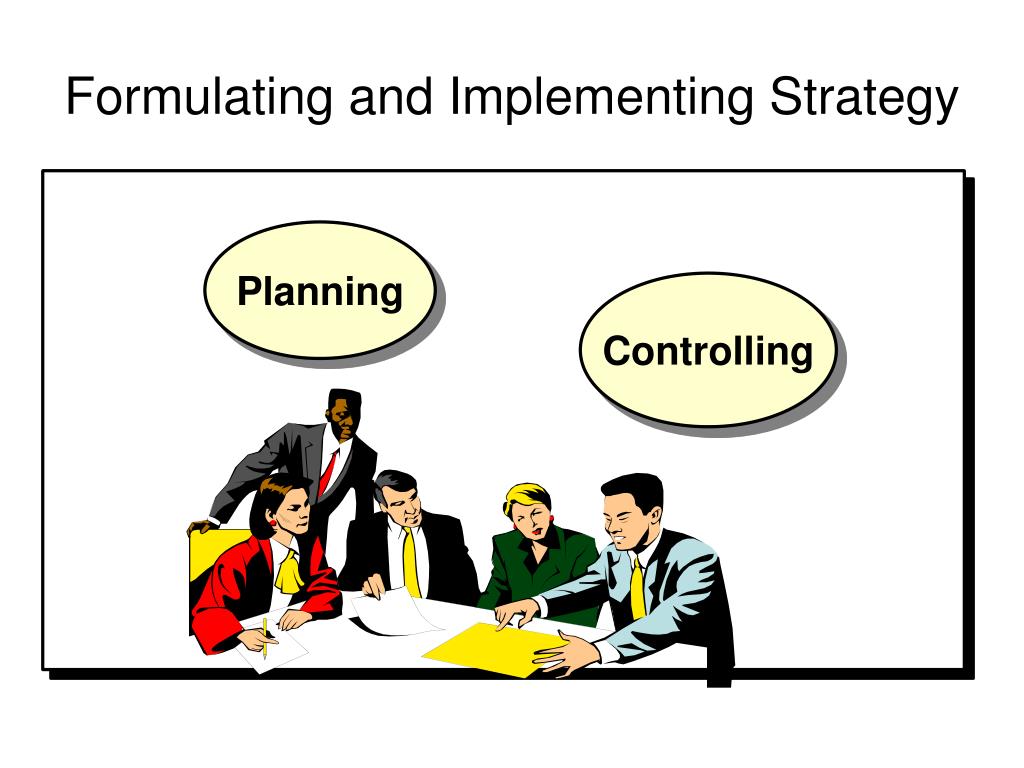 Formulating and Implementing Strategy

Planning

Controlling